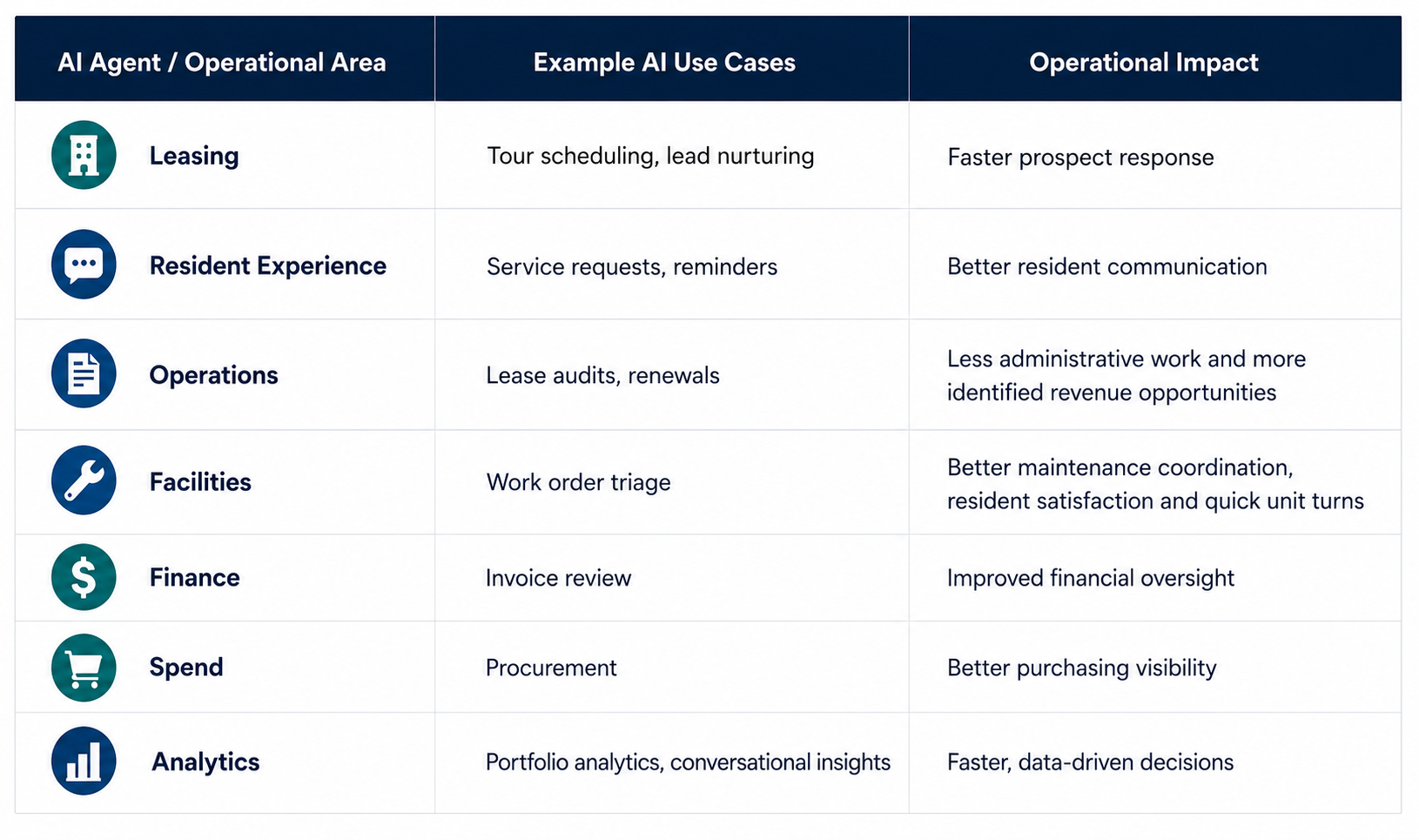 | AI Agent / Operational Area | Example AI Use Cases | Operational Impact |
|---|---|---|
| Leasing | Tour scheduling, lead nurturing | Faster prospect response |
| Resident Experience | Service requests, reminders | Better resident communication |
| Operations | Lease audits, renewals | Less administrative work and more identified revenue opportunities |
| Facilities | Work order triage | Better maintenance coordination, resident satisfaction and quick unit turns |
| Finance | Invoice review | Improved financial oversight |
| Spend | Procurement | Better purchasing visibility |
| Analytics | Portfolio analytics, conversational insights | Faster, data-driven decisions |